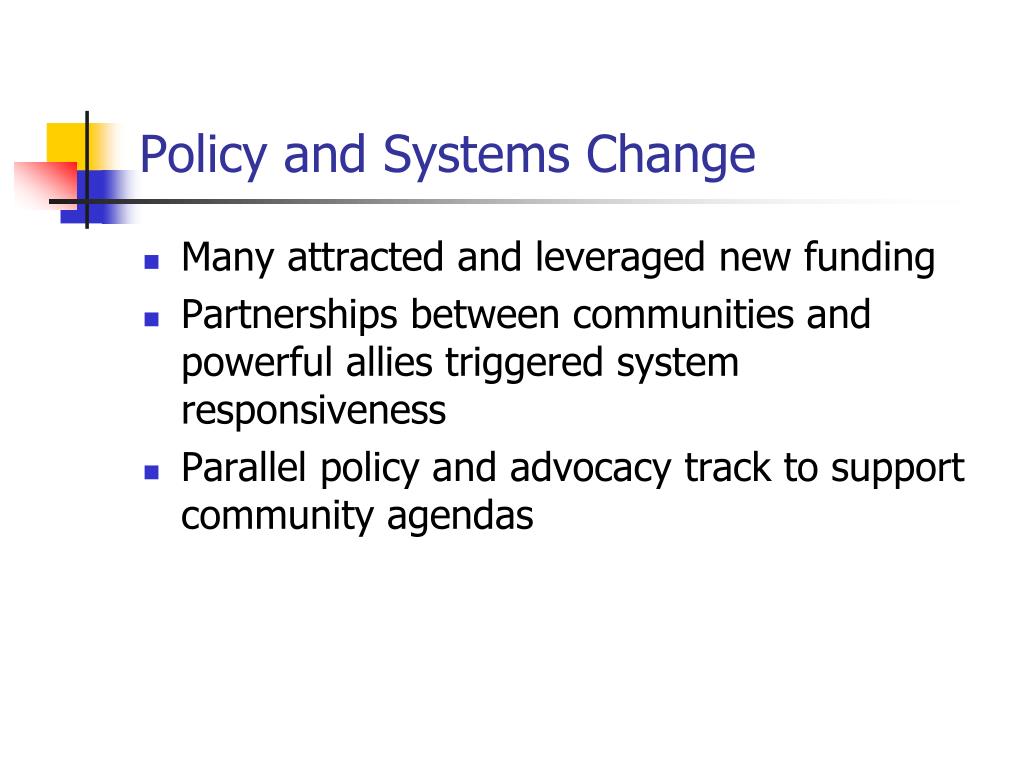 Policy and Systems Change

- Many attracted and leveraged new funding
- Partnerships between communities and powerful allies triggered system responsiveness
- Parallel policy and advocacy track to support community agendas